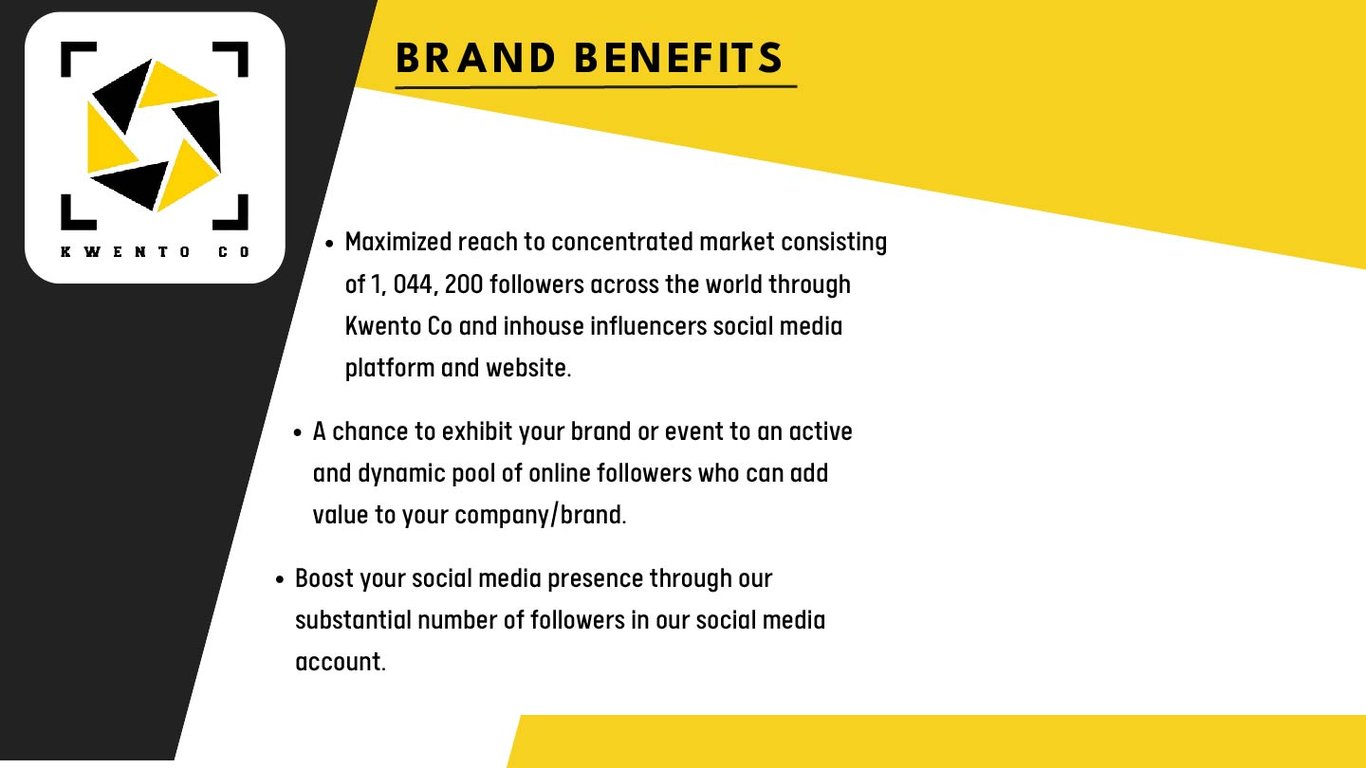 KWENTO CO

BRAND BENEFITS

• Maximized reach to concentrated market consisting of 1, 044, 200 followers across the world through Kwento Co and inhouse influencers social media platform and website.

• A chance to exhibit your brand or event to an active and dynamic pool of online followers who can add value to your company/brand.

• Boost your social media presence through our substantial number of followers in our social media account.